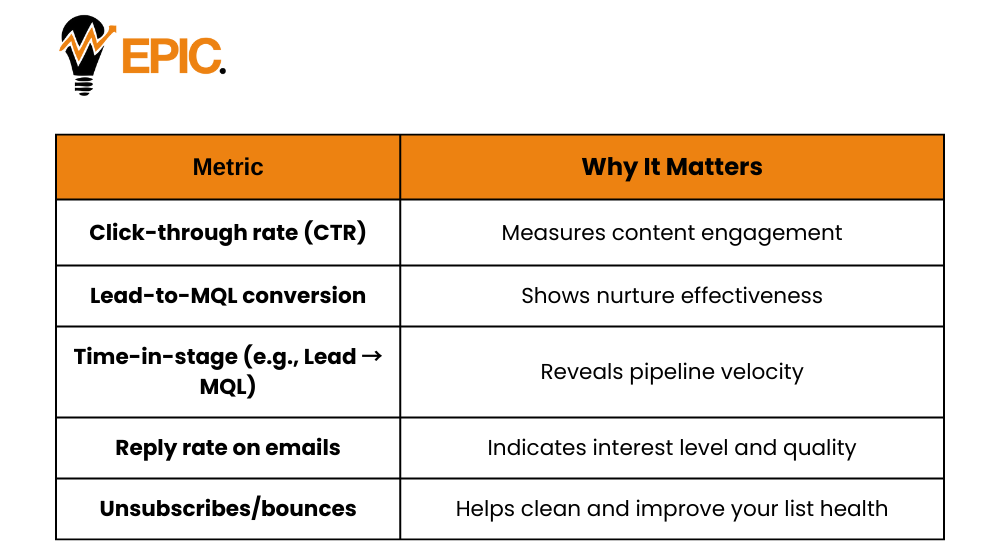 EPIC.

| Metric | Why It Matters |
|---|---|
| Click-through rate (CTR) | Measures content engagement |
| Lead-to-MQL conversion | Shows nurture effectiveness |
| Time-in-stage (e.g., Lead → MQL) | Reveals pipeline velocity |
| Reply rate on emails | Indicates interest level and quality |
| Unsubscribes/bounces | Helps clean and improve your list health |